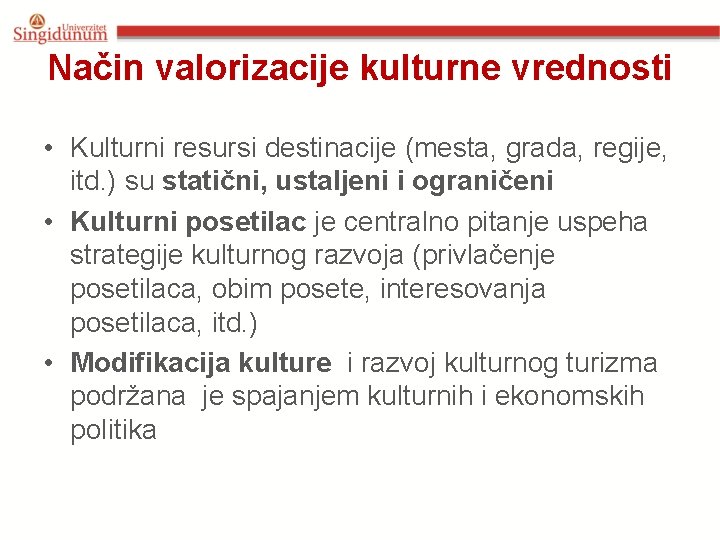 Univerzitet Singidunum

Način valorizacije kulturne vrednosti

• Kulturni resursi destinacije (mesta, grada, regije, itd.) su statični, ustaljeni i ograničeni
• Kulturni posetilac je centralno pitanje uspeha strategije kulturnog razvoja (privlačenje posetilaca, obim posete, interesovanja posetilaca, itd.)
• Modifikacija kulture i razvoj kulturnog turizma podržana je spajanjem kulturnih i ekonomskih politika